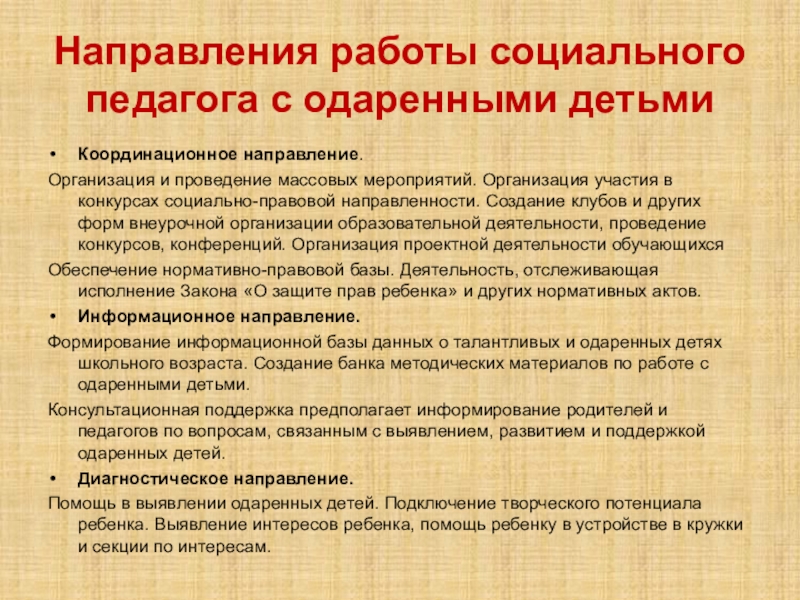 Направления работы социального педагога с одаренными детьми

• Координационное направление.

Организация и проведение массовых мероприятий. Организация участия в конкурсах социально-правовой направленности. Создание клубов и других форм внеурочной организации образовательной деятельности, проведение конкурсов, конференций. Организация проектной деятельности обучающихся

Обеспечение нормативно-правовой базы. Деятельность, отслеживающая исполнение Закона «О защите прав ребенка» и других нормативных актов.

• Информационное направление.

Формирование информационной базы данных о талантливых и одаренных детях школьного возраста. Создание банка методических материалов по работе с одаренными детьми.

Консультационная поддержка предполагает информирование родителей и педагогов по вопросам, связанным с выявлением, развитием и поддержкой одаренных детей.

• Диагностическое направление.

Помощь в выявлении одаренных детей. Подключение творческого потенциала ребенка. Выявление интересов ребенка, помощь ребенку в устройстве в кружки и секции по интересам.